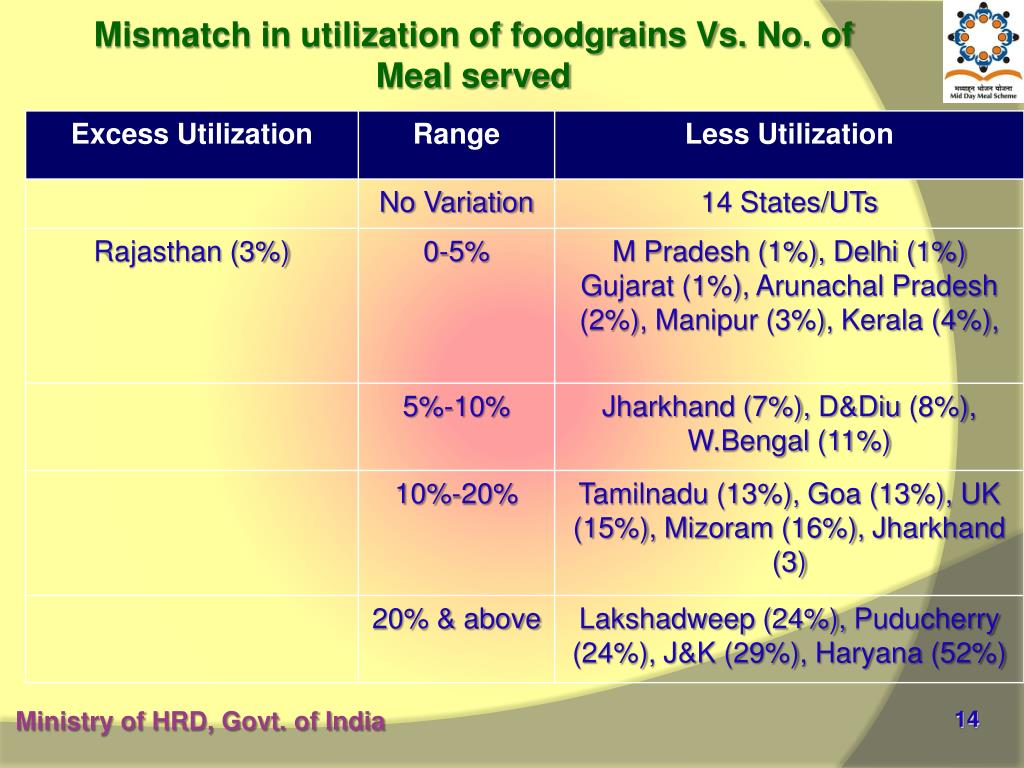 Mismatch in utilization of foodgrains Vs. No. of Meal served

मध्याह्न भोजन योजना
Mid Day Meal Scheme

| Excess Utilization | Range | Less Utilization |
|---|---|---|
| | No Variation | 14 States/UTs |
| Rajasthan (3%) | 0-5% | M Pradesh (1%), Delhi (1%) Gujarat (1%), Arunachal Pradesh (2%), Manipur (3%), Kerala (4%), |
| | 5%-10% | Jharkhand (7%), D&Diu (8%), W.Bengal (11%) |
| | 10%-20% | Tamilnadu (13%), Goa (13%), UK (15%), Mizoram (16%), Jharkhand (3) |
| | 20% & above | Lakshadweep (24%), Puducherry (24%), J&K (29%), Haryana (52%) |

Ministry of HRD, Govt. of India

14